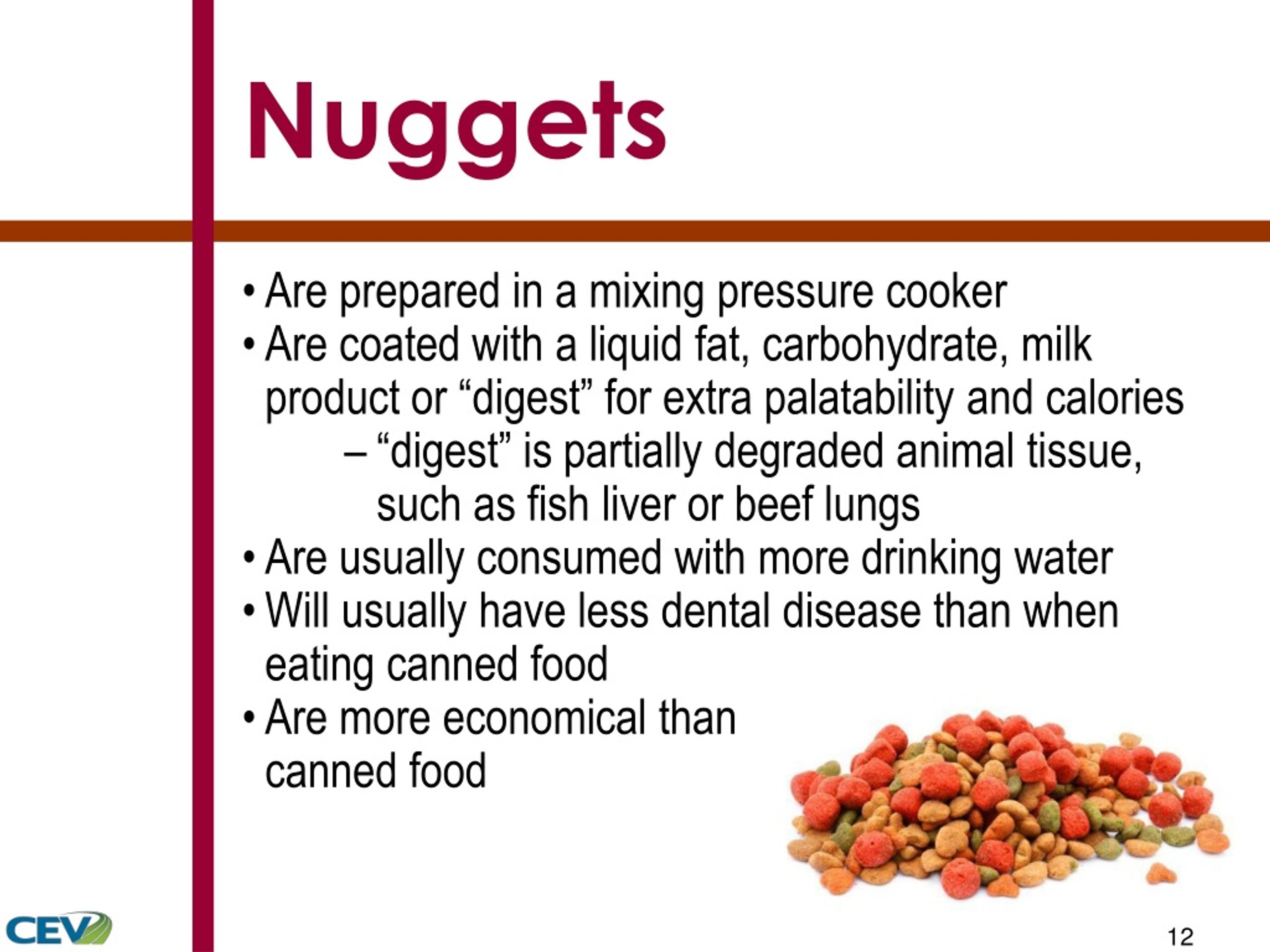 Nuggets

• Are prepared in a mixing pressure cooker
• Are coated with a liquid fat, carbohydrate, milk product or “digest” for extra palatability and calories
– “digest” is partially degraded animal tissue, such as fish liver or beef lungs
• Are usually consumed with more drinking water
• Will usually have less dental disease than when eating canned food
• Are more economical than canned food

CEV

12